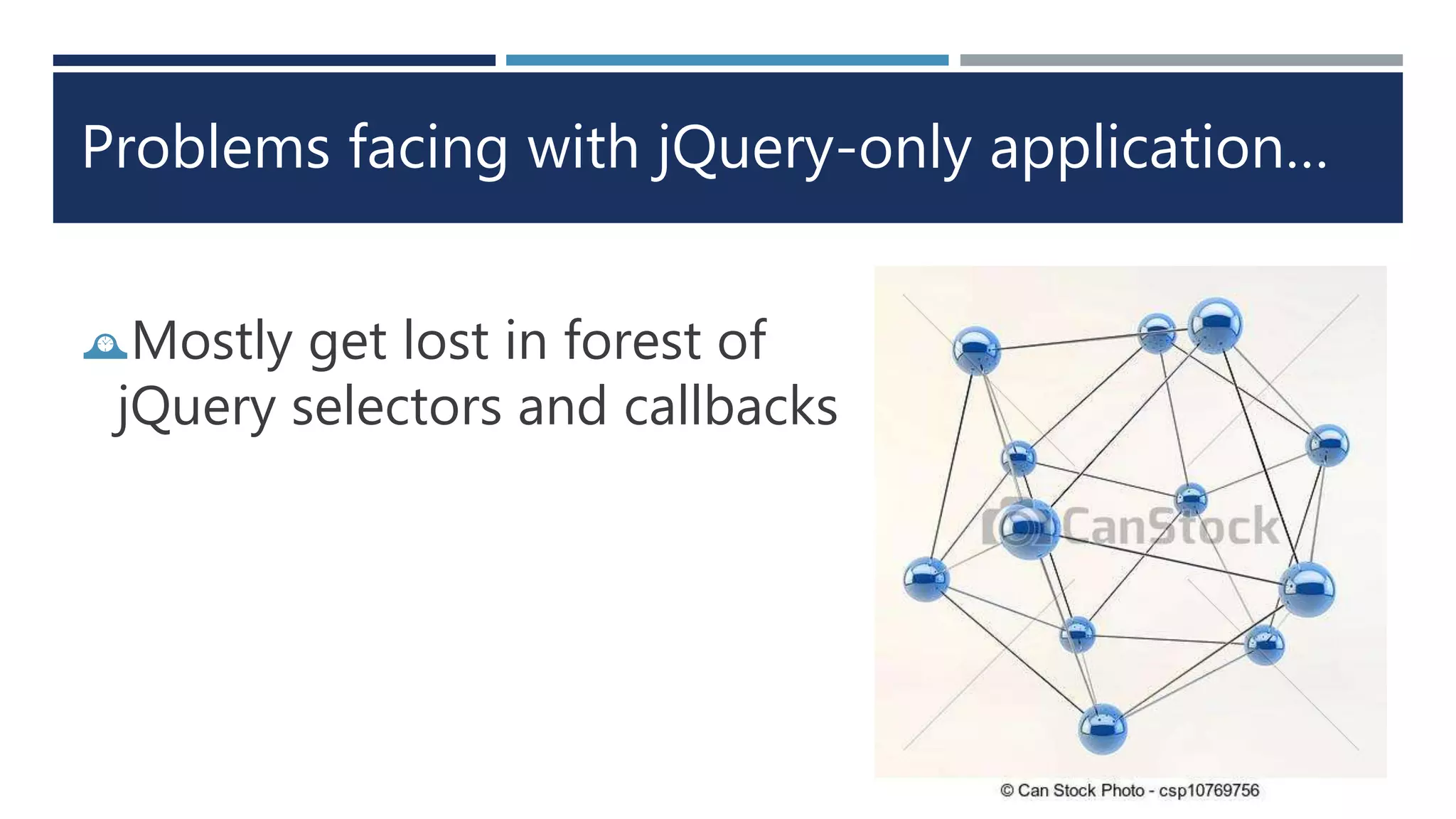 Problems facing with jQuery-only application…

Mostly get lost in forest of jQuery selectors and callbacks

CanStock

© Can Stock Photo - csp10769756